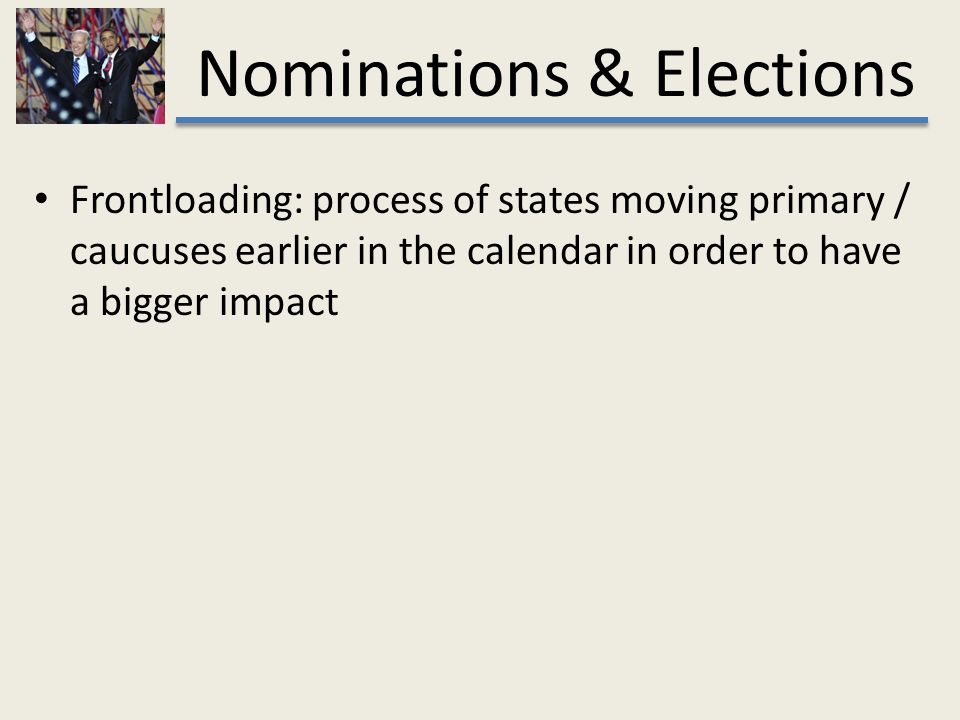 Nominations & Elections

• Frontloading: process of states moving primary / caucuses earlier in the calendar in order to have a bigger impact